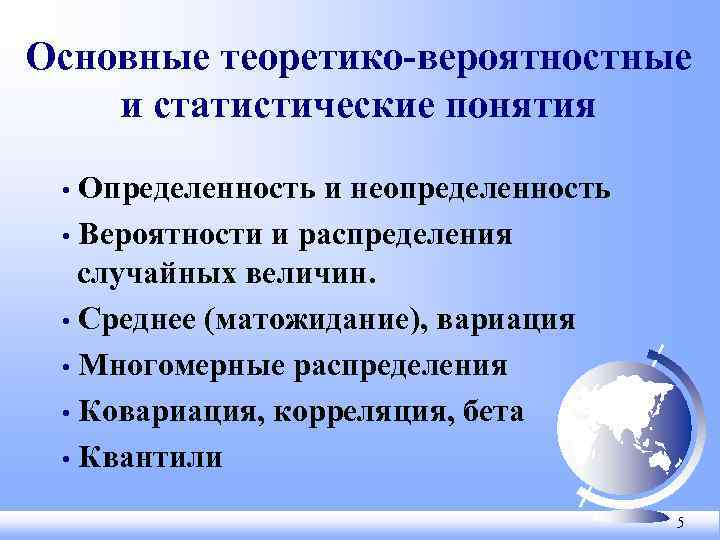 Основные теоретико-вероятностные и статистические понятия

• Определенность и неопределенность
• Вероятности и распределения случайных величин.
• Среднее (матожидание), вариация
• Многомерные распределения
• Ковариация, корреляция, бета
• Квантили

5